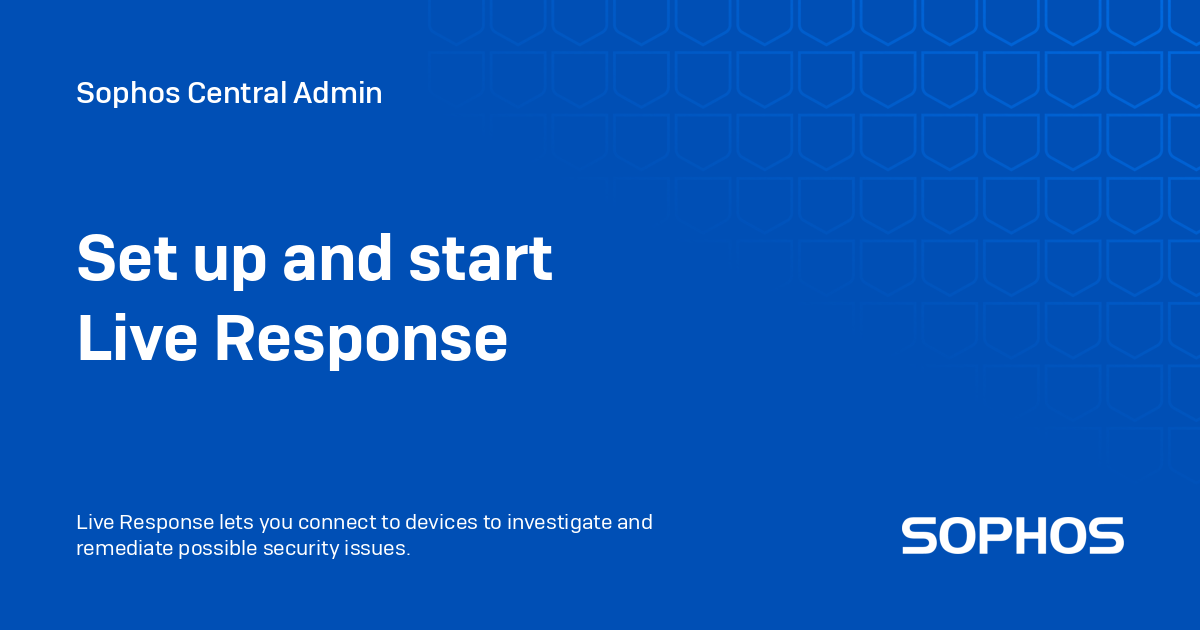 Sophos Central Admin

Set up and start Live Response

Live Response lets you connect to devices to investigate and remediate possible security issues.

SOPHOS